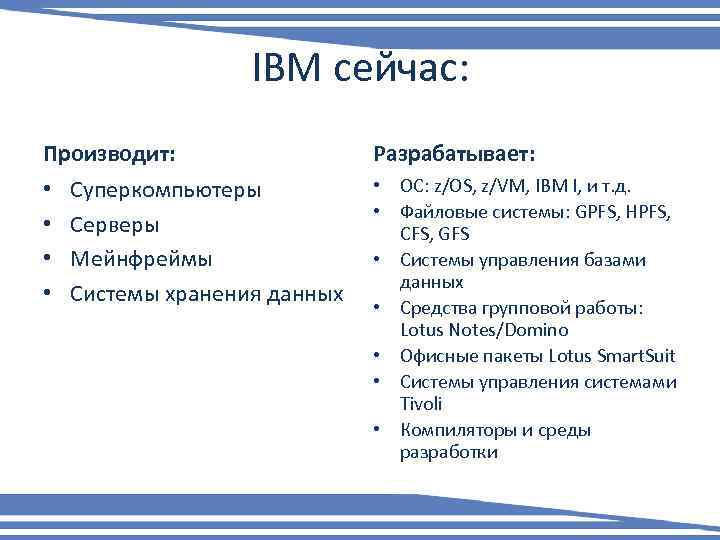 IBM сейчас:

Производит:

• Суперкомпьютеры
• Серверы
• Мейнфреймы
• Системы хранения данных

Разрабатывает:

• ОС: z/OS, z/VM, IBM I, и т.д.
• Файловые системы: GPFS, HPFS, CFS, GFS
• Системы управления базами данных
• Средства групповой работы: Lotus Notes/Domino
• Офисные пакеты Lotus SmartSuit
• Системы управления системами Tivoli
• Компиляторы и среды разработки